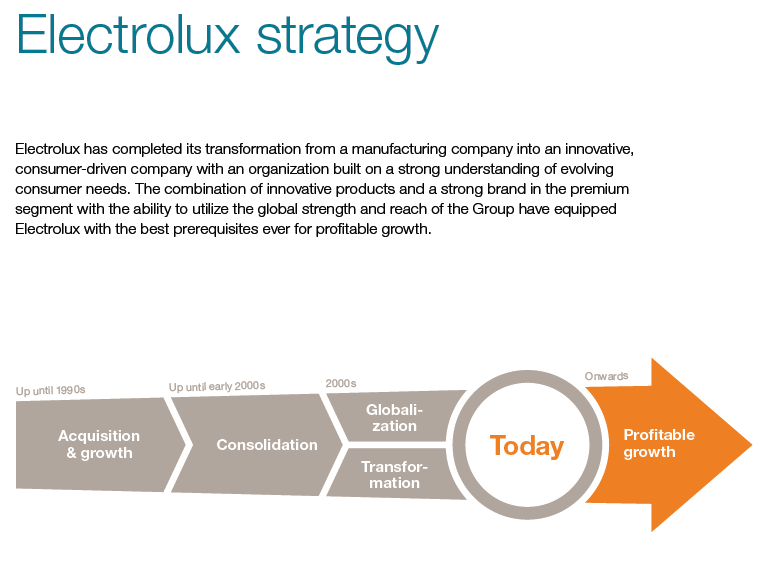 Electrolux strategy

Electrolux has completed its transformation from a manufacturing company into an innovative, consumer-driven company with an organization built on a strong understanding of evolving consumer needs. The combination of innovative products and a strong brand in the premium segment with the ability to utilize the global strength and reach of the Group have equipped Electrolux with the best prerequisites ever for profitable growth.

Up until 1990s
Acquisition & growth

Up until early 2000s
Consolidation

2000s
Globalization
Transformation

Today

Onwards
Profitable growth